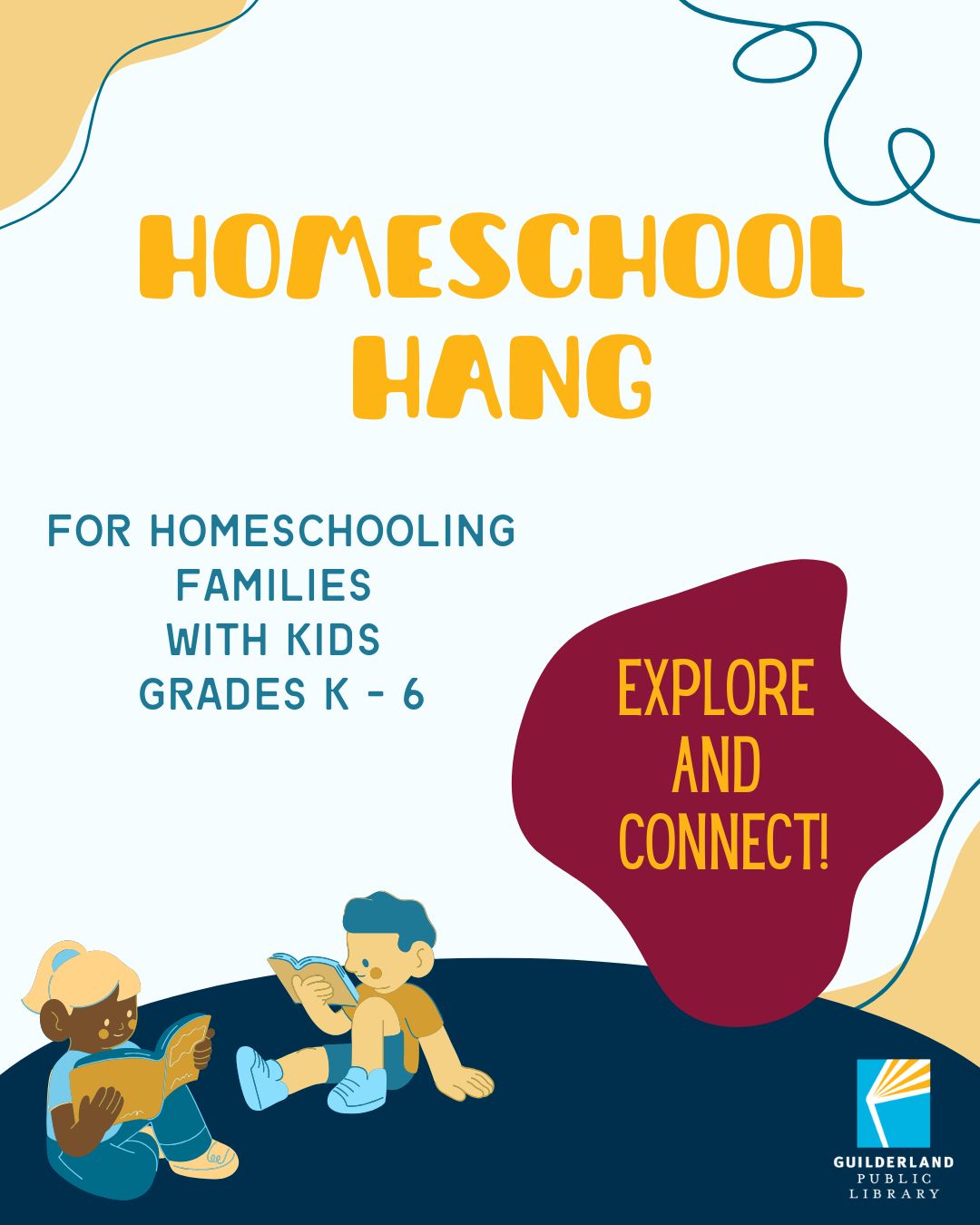 HOMESCHOOL HANG

FOR HOMESCHOOLING FAMILIES WITH KIDS GRADES K - 6

EXPLORE AND CONNECT!

GUILDERLAND PUBLIC LIBRARY